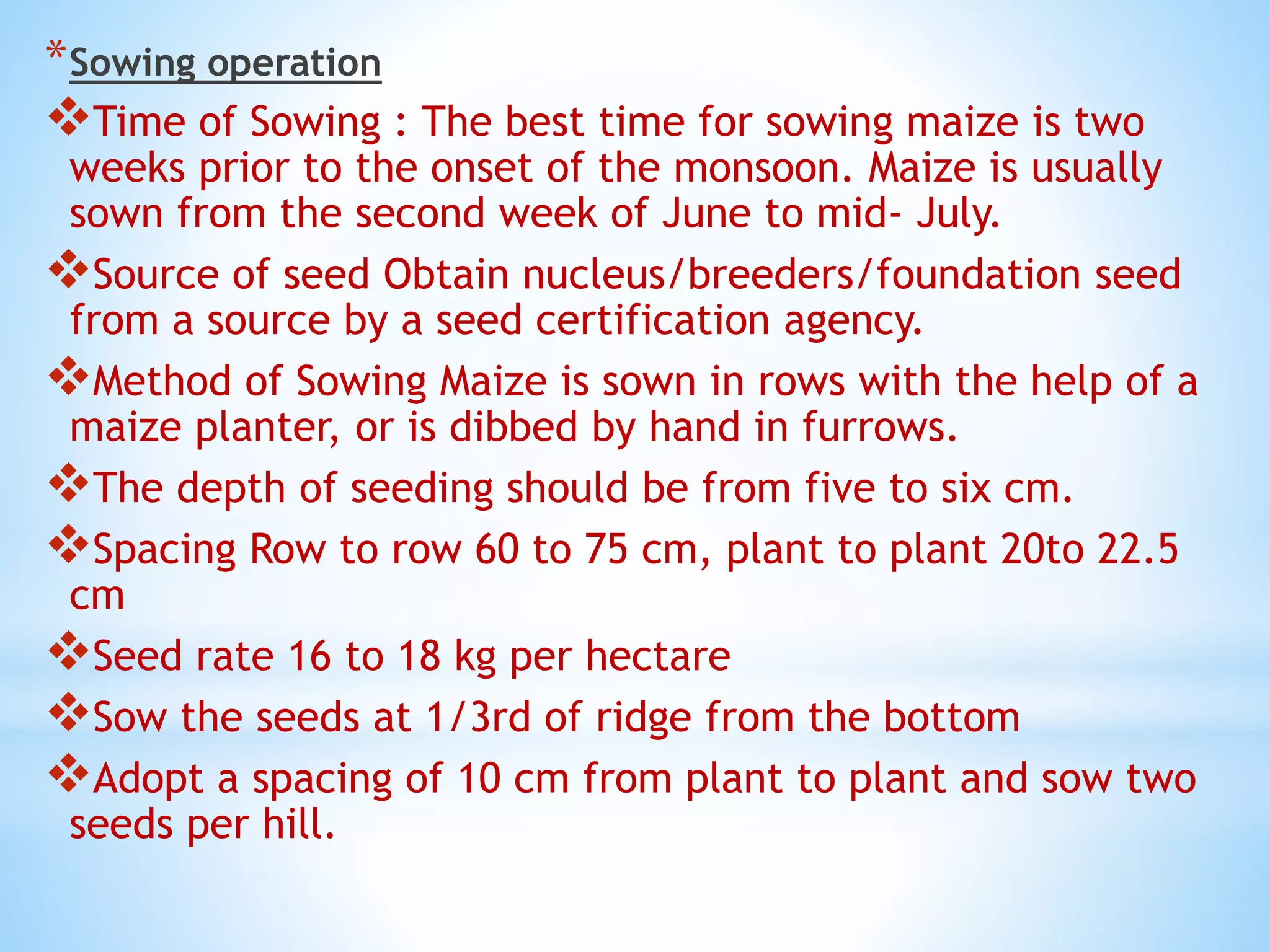 *Sowing operation

❖Time of Sowing : The best time for sowing maize is two weeks prior to the onset of the monsoon. Maize is usually sown from the second week of June to mid- July.

❖Source of seed Obtain nucleus/breeders/foundation seed from a source by a seed certification agency.

❖Method of Sowing Maize is sown in rows with the help of a maize planter, or is dibbed by hand in furrows.

❖The depth of seeding should be from five to six cm.

❖Spacing Row to row 60 to 75 cm, plant to plant 20to 22.5 cm

❖Seed rate 16 to 18 kg per hectare

❖Sow the seeds at 1/3rd of ridge from the bottom

❖Adopt a spacing of 10 cm from plant to plant and sow two seeds per hill.